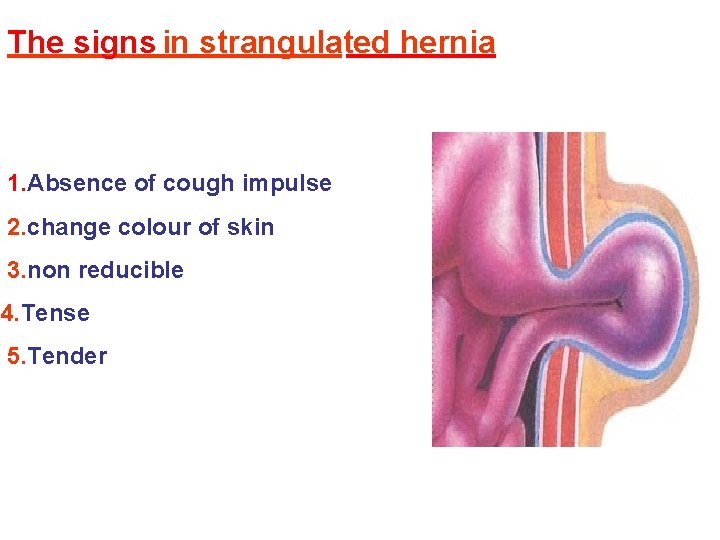 The signs in strangulated hernia

1.Absence of cough impulse

2.change colour of skin

3.non reducible

4.Tense

5.Tender